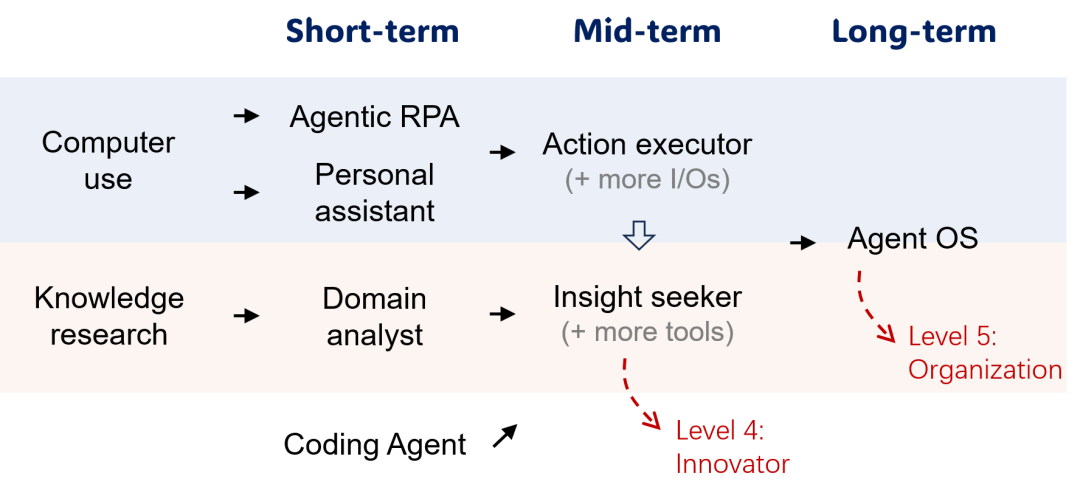 Short-term

Mid-term

Long-term

Computer use

Agentic RPA

Personal assistant

Action executor (+ more I/Os)

Agent OS

Knowledge research

Domain analyst

Insight seeker (+ more tools)

Level 5: Organization

Coding Agent

Level 4: Innovator